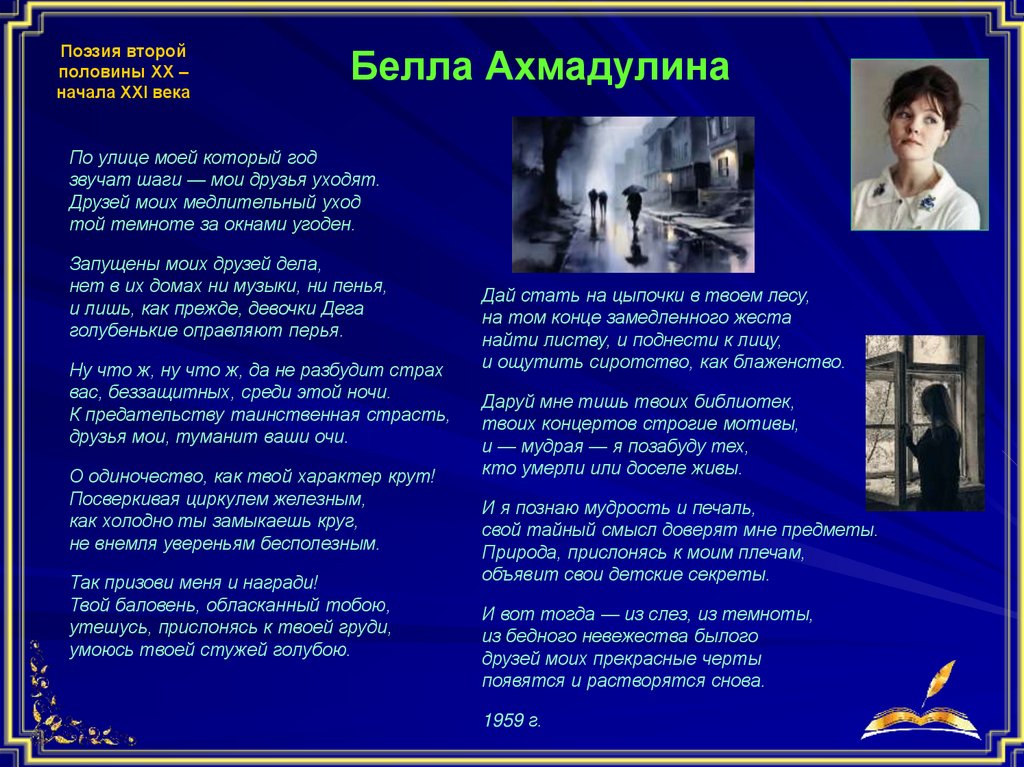 Поэзия второй половины XX – начала XXI века

Белла Ахмадулина

По улице моей который год
звучат шаги — мои друзья уходят.
Друзей моих медлительный уход
той темноте за окнами угоден.

Запущены моих друзей дела,
нет в их домах ни музыки, ни пенья,
и лишь, как прежде, девочки Дега
голубенькие оправляют перья.

Ну что ж, ну что ж, да не разбудит страх
вас, беззащитных, среди этой ночи.
К предательству таинственная страсть,
друзья мои, туманит ваши очи.

О одиночество, как твой характер крут!
Посверкивая циркулем железным,
как холодно ты замыкаешь круг,
не внемля увереньям бесполезным.

Так призови меня и награди!
Твой баловень, обласканный тобою,
утешусь, прислонясь к твоей груди,
умоюсь твоей стужей голубою.

Дай стать на цыпочки в твоем лесу,
на том конце замедленного жеста
найти листву, и поднести к лицу,
и ощутить сиротство, как блаженство.

Даруй мне тишь твоих библиотек,
твоих концертов строгие мотивы,
и — мудрая — я позабуду тех,
кто умерли или доселе живы.

И я познаю мудрость и печаль,
свой тайный смысл доверят мне предметы.
Природа, прислонясь к моим плечам,
объявит свои детские секреты.

И вот тогда — из слез, из темноты,
из бедного невежества былого
друзей моих прекрасные черты
появятся и растворятся снова.

1959 г.